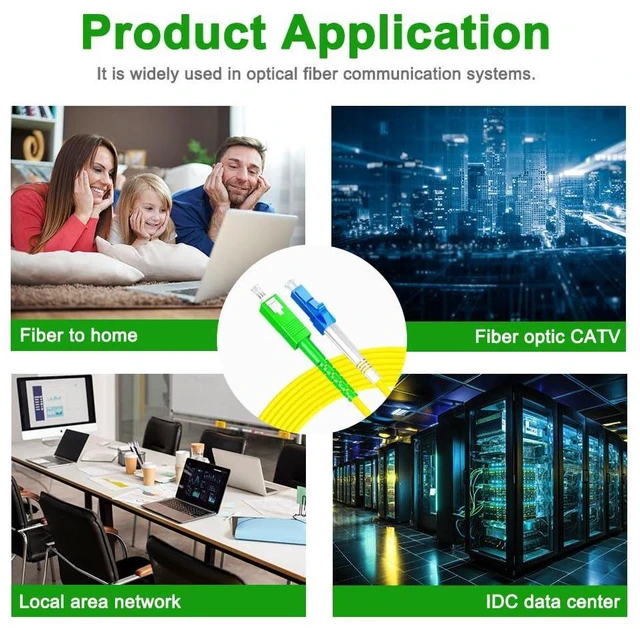 Product Application

It is widely used in optical fiber communication systems.

Fiber to home

Fiber optic CATV

Local area network

IDC data center